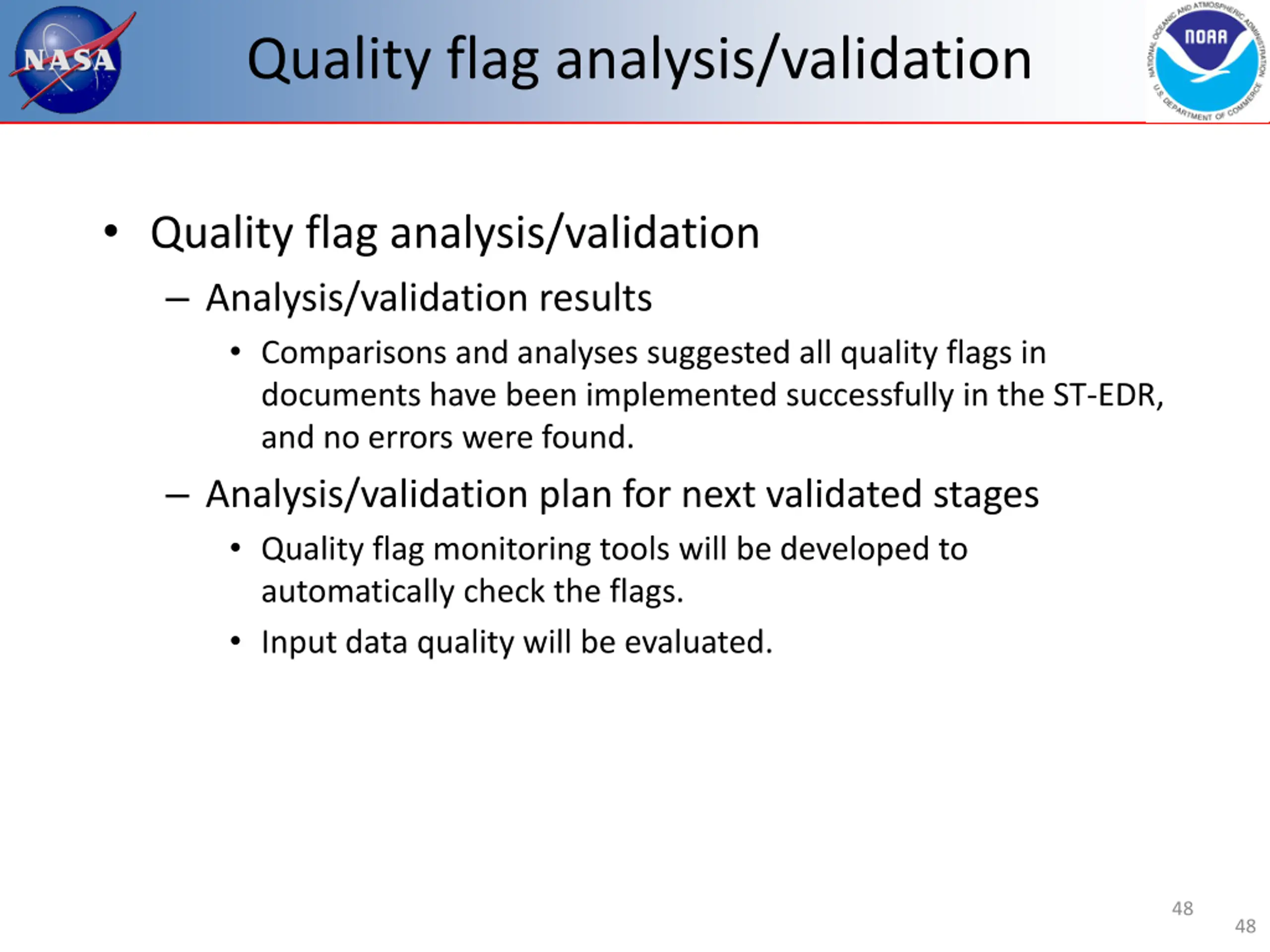 NASA

Quality flag analysis/validation

NATIONAL OCEANIC AND ATMOSPHERIC ADMINISTRATION
NOAA
U.S. DEPARTMENT OF COMMERCE

• Quality flag analysis/validation
 – Analysis/validation results
  • Comparisons and analyses suggested all quality flags in documents have been implemented successfully in the ST-EDR, and no errors were found.
 – Analysis/validation plan for next validated stages
  • Quality flag monitoring tools will be developed to automatically check the flags.
  • Input data quality will be evaluated.

48

48